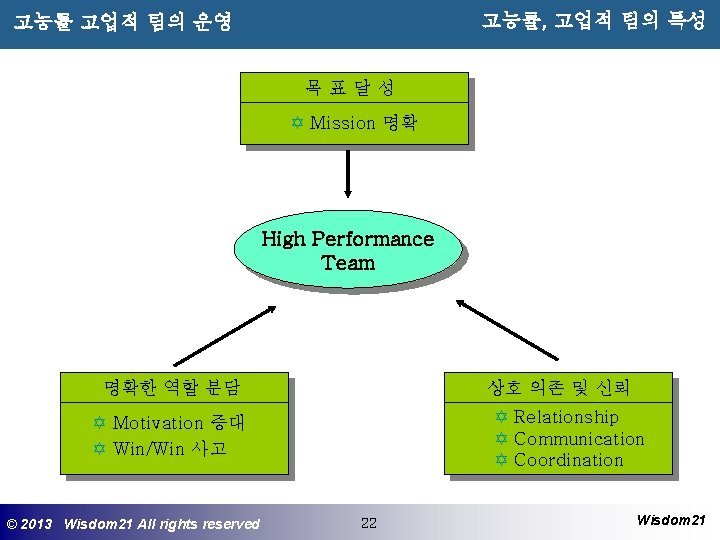 고능률 고업적 팀의 운영

고능률, 고업적 팀의 특성

목 표 달 성

✡ Mission 명확

High Performance Team

명확한 역할 분담

✡ Motivation 증대
✡ Win/Win 사고

상호 의존 및 신뢰

✡ Relationship
✡ Communication
✡ Coordination

© 2013 Wisdom21 All rights reserved

22

Wisdom21